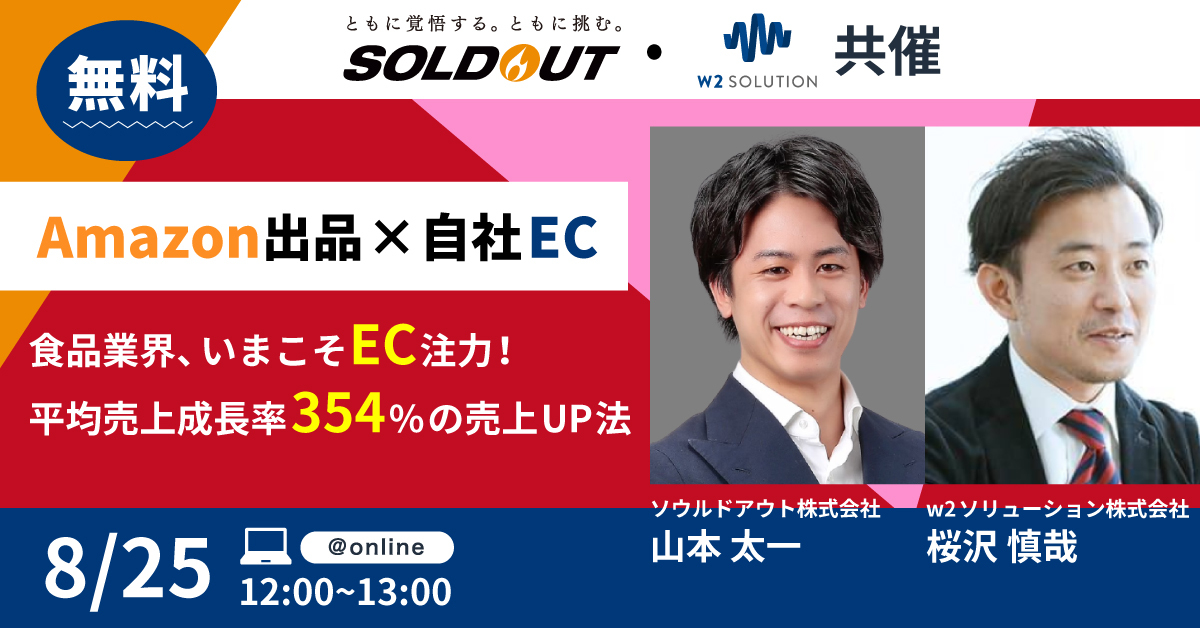 無料

ともに覚悟する。ともに挑む。
SOLDOUT ・ W2 SOLUTION 共催

Amazon出品×自社EC

食品業界、いまこそEC注力！
平均売上成長率354％の売上UP法

ソウルドアウト株式会社
山本 太一

w2ソリューション株式会社
桜沢 慎哉

8/25 @online
12:00~13:00